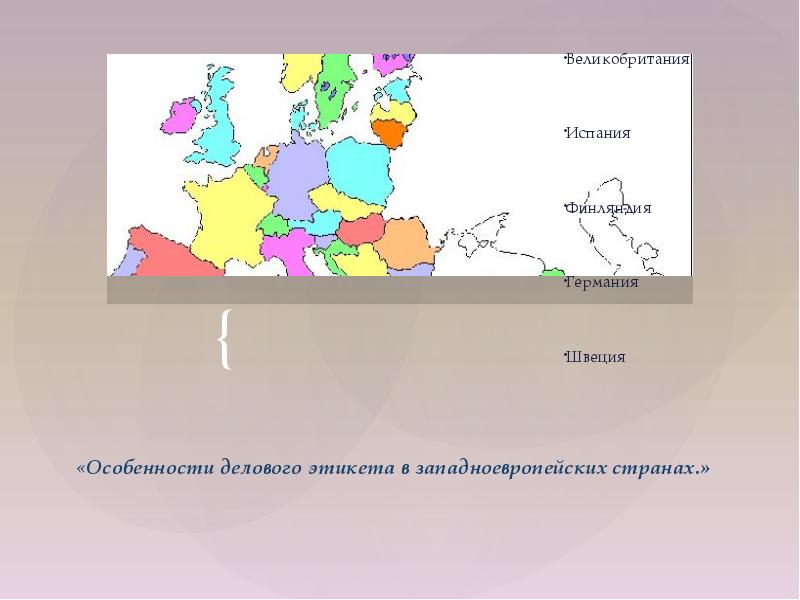 •Великобритания

•Испания

•Финляндия

•Германия

•Швеция

{

«Особенности делового этикета в западноевропейских странах.»